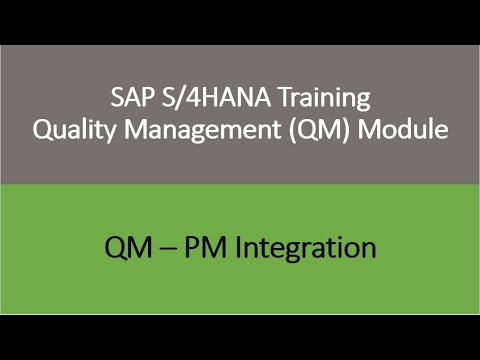 SAP S/4HANA Training
Quality Management (QM) Module

QM – PM Integration